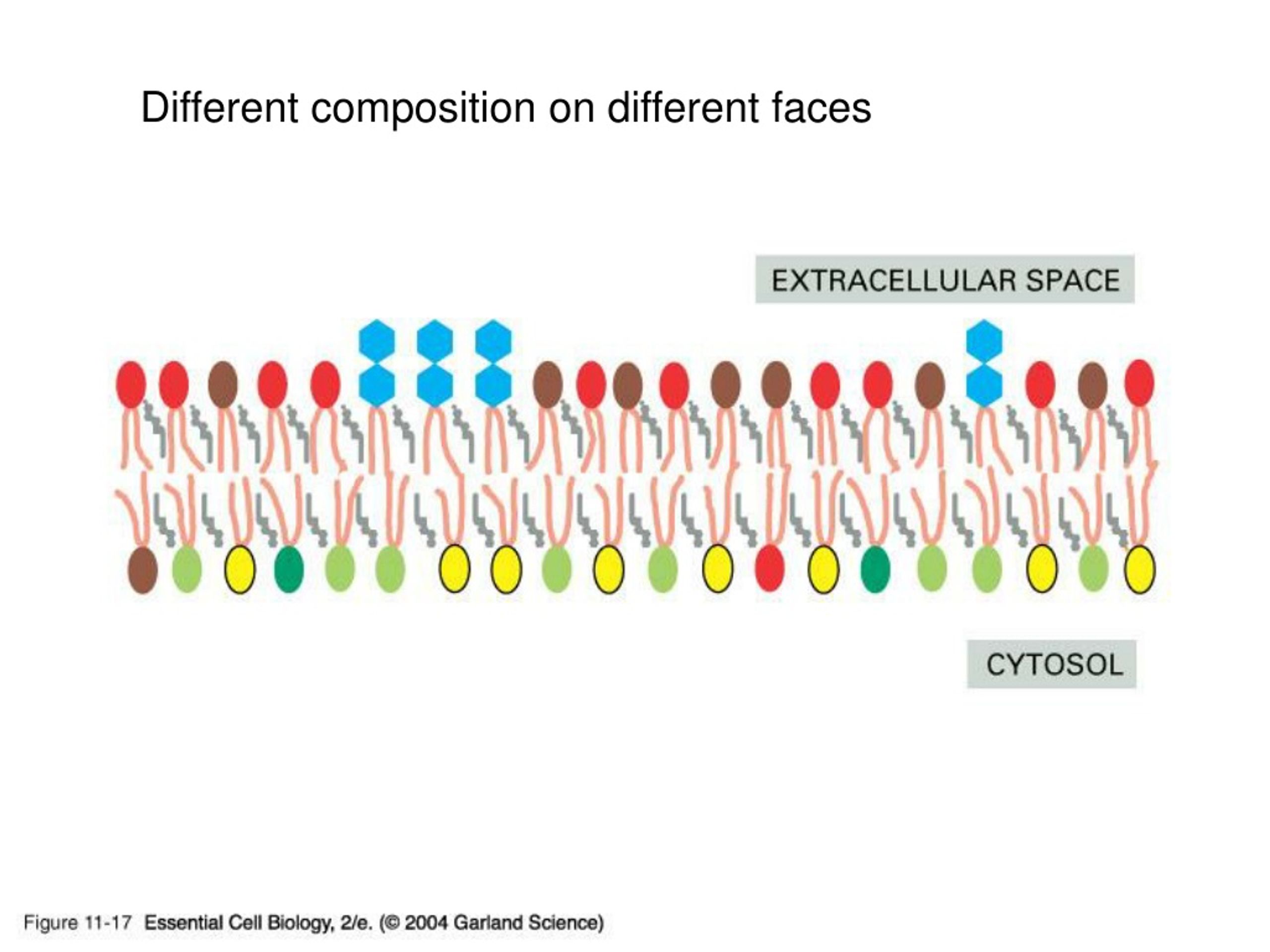 Different composition on different faces

EXTRACELLULAR SPACE

CYTOSOL

Figure 11-17 Essential Cell Biology, 2/e. (© 2004 Garland Science)